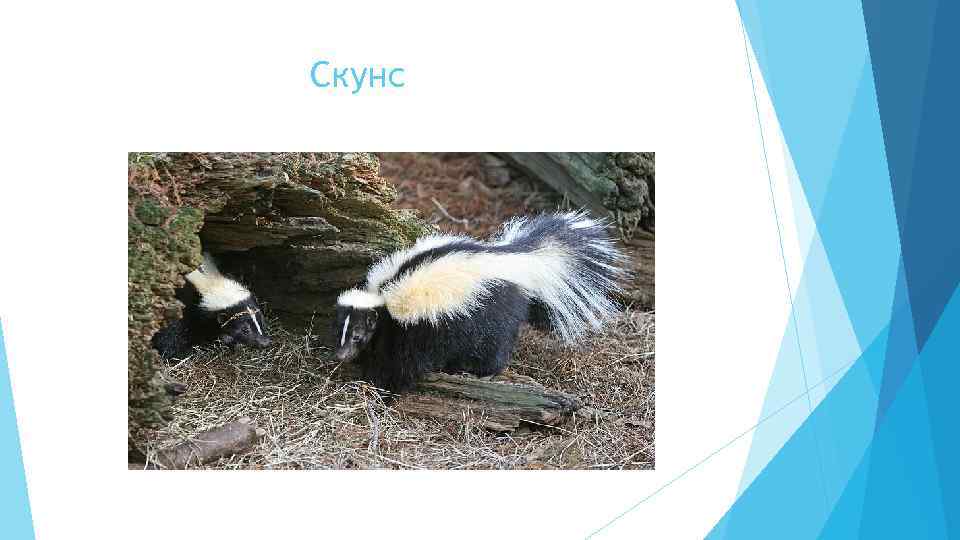 Скунс